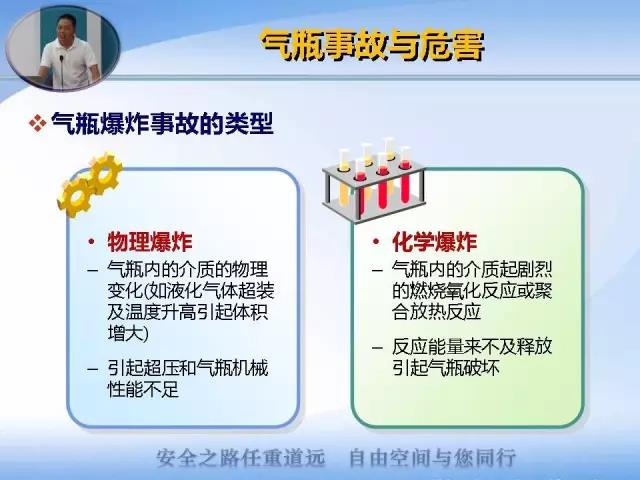 气瓶事故与危害

❖ 气瓶爆炸事故的类型

• 物理爆炸
– 气瓶内的介质的物理变化(如液化气体超装及温度升高引起体积增大)
– 引起超压和气瓶机械性能不足

• 化学爆炸
– 气瓶内的介质起剧烈的燃烧氧化反应或聚合放热反应
– 反应能量来不及释放引起气瓶破坏

安全之路任重道远　自由空间与您同行